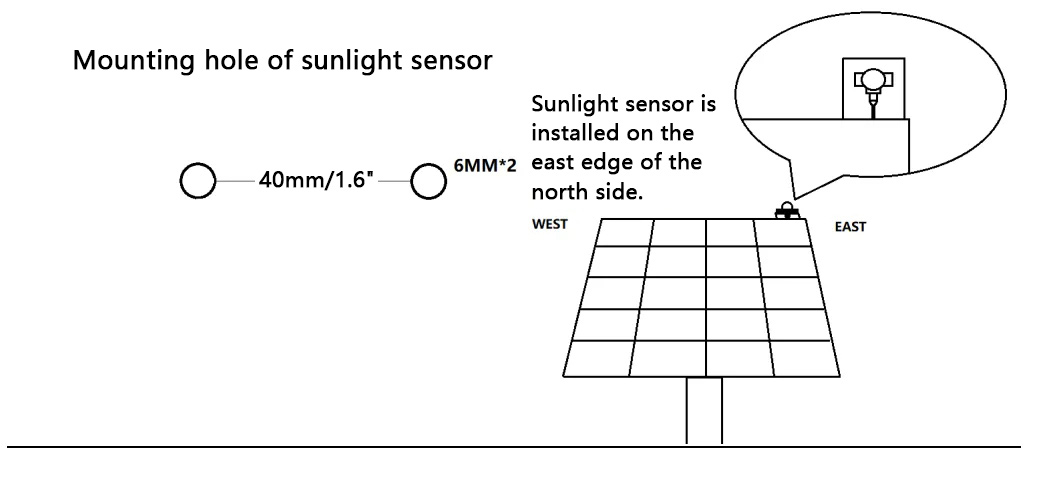 Mounting hole of sunlight sensor

40mm/1.6"

6MM*2

Sunlight sensor is installed on the east edge of the north side.

WEST

EAST